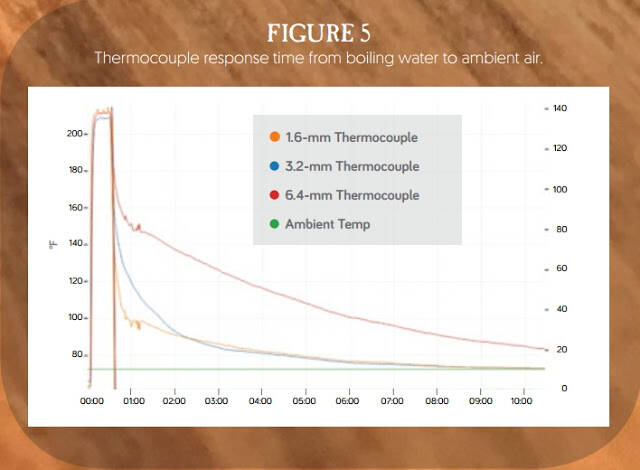 FIGURE 5

Thermocouple response time from boiling water to ambient air.

1.6-mm Thermocouple
3.2-mm Thermocouple
6.4-mm Thermocouple
Ambient Temp

°F

200
180
160
140
120
100
80

140
120
100
80
60
40
20
0

00:00 01:00 02:00 03:00 04:00 05:00 06:00 07:00 08:00 09:00 10:00